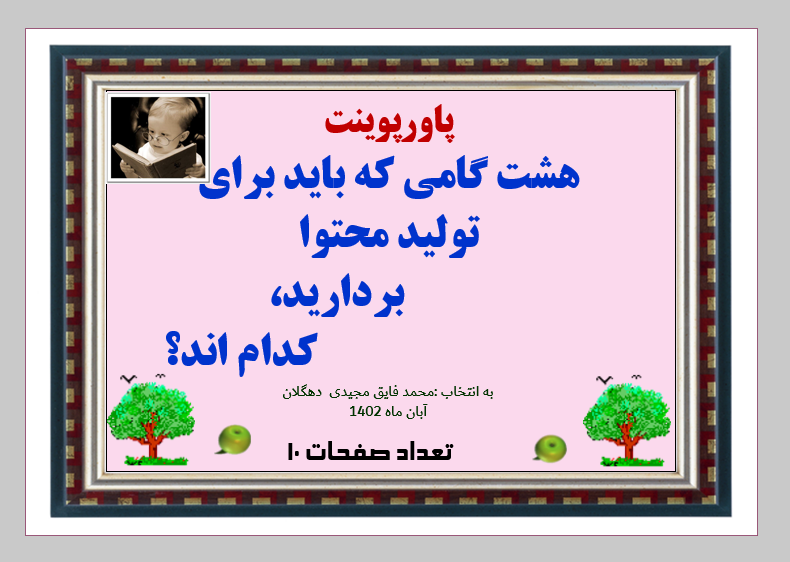 پاورپوینت

هشت گامی که باید برای تولید محتوا بردارید، کدام اند؟

به انتخاب :محمد فایق مجیدی دهگلان
آبان ماه 1402

تعداد صفحات ۱۰